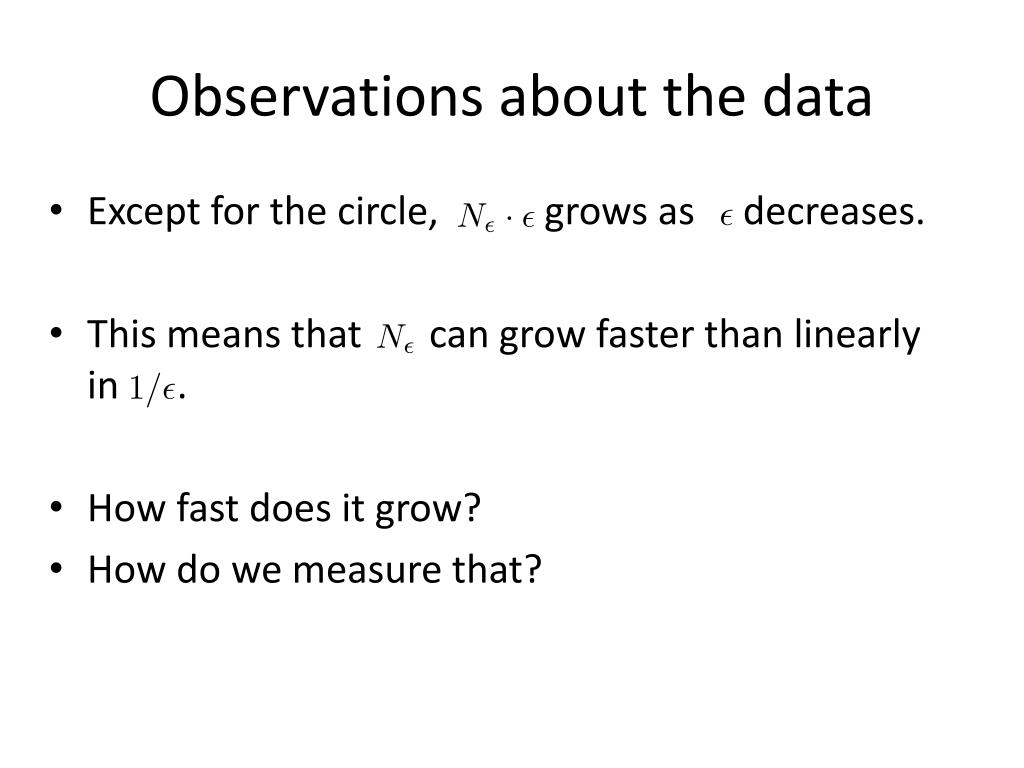 Observations about the data

• Except for the circle, $N_\epsilon \cdot \epsilon$ grows as $\epsilon$ decreases.

• This means that $N_\epsilon$ can grow faster than linearly in $1/\epsilon$.

• How fast does it grow?
• How do we measure that?